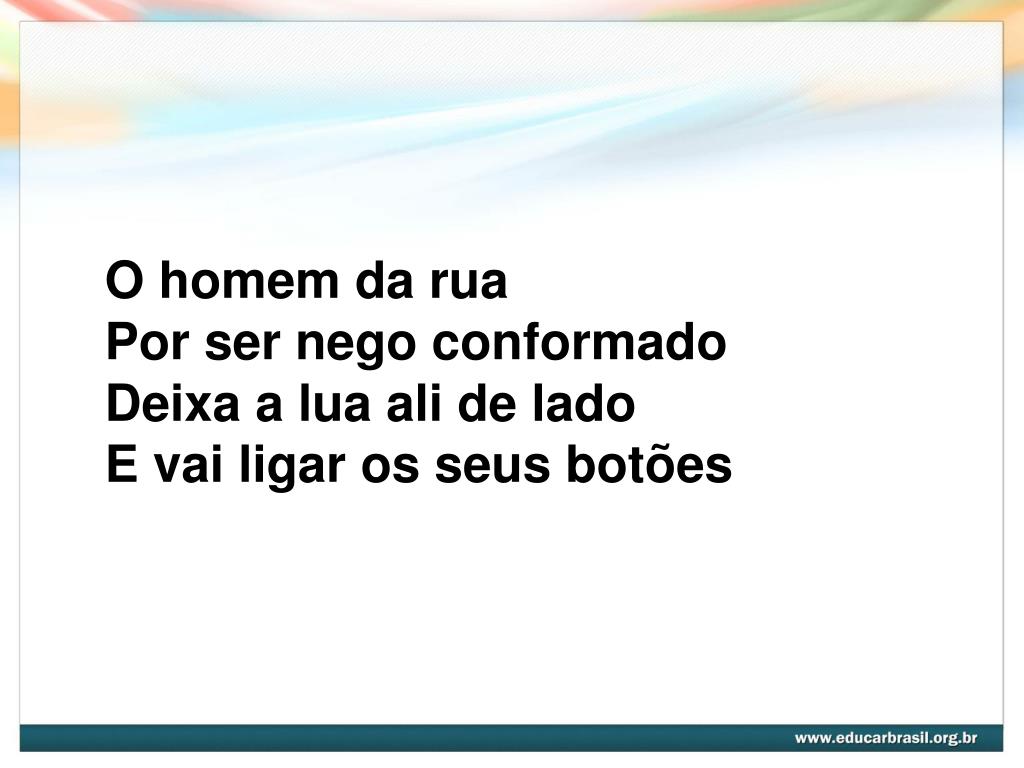 O homem da rua
Por ser nego conformado
Deixa a lua ali de lado
E vai ligar os seus botões

www.educarbrasil.org.br